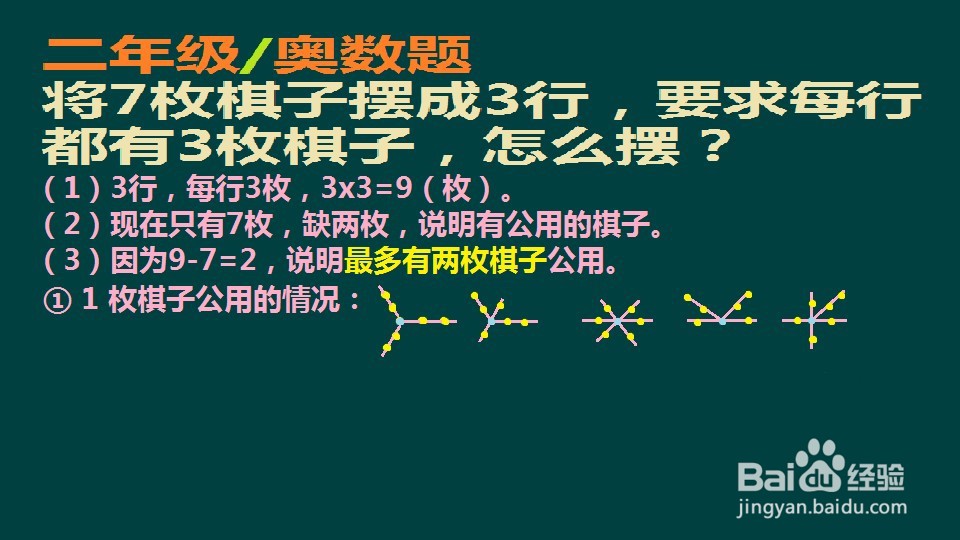 二年级/奥数题

将7枚棋子摆成3行，要求每行都有3枚棋子，怎么摆？

（1）3行，每行3枚，3x3=9（枚）。

（2）现在只有7枚，缺两枚，说明有公用的棋子。

（3）因为9-7=2，说明最多有两枚棋子公用。

① 1 枚棋子公用的情况：

Baidu经验
jingyan.baidu.com